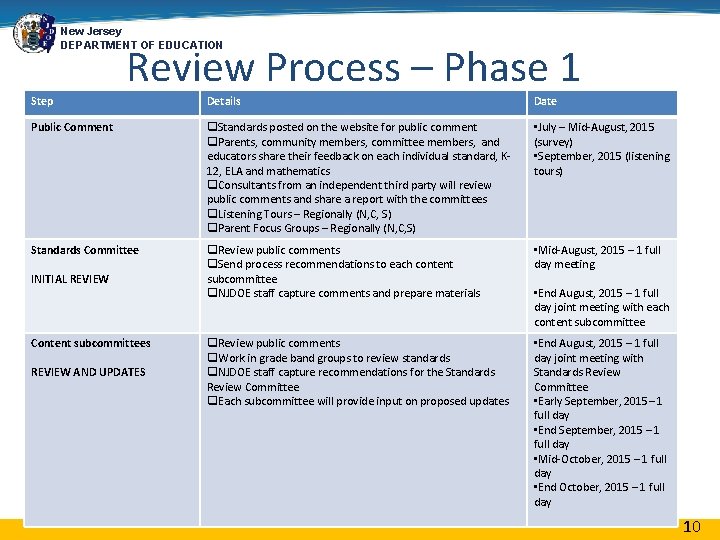 New Jersey
DEPARTMENT OF EDUCATION

Review Process – Phase 1

| Step | Details | Date |
|---|---|---|
| Public Comment | ❑Standards posted on the website for public comment ❑Parents, community members, committee members, and educators share their feedback on each individual standard, K-12, ELA and mathematics ❑Consultants from an independent third party will review public comments and share a report with the committees ❑Listening Tours – Regionally (N,C, S) ❑Parent Focus Groups – Regionally (N,C,S) | ▪July – Mid-August, 2015 (survey) ▪September, 2015 (listening tours) |
| Standards Committee INITIAL REVIEW | ❑Review public comments ❑Send process recommendations to each content subcommittee ❑NJDOE staff capture comments and prepare materials | ▪Mid-August, 2015 – 1 full day meeting ▪End August, 2015 – 1 full day joint meeting with each content subcommittee |
| Content subcommittees REVIEW AND UPDATES | ❑Review public comments ❑Work in grade band groups to review standards ❑NJDOE staff capture recommendations for the Standards Review Committee ❑Each subcommittee will provide input on proposed updates | ▪End August, 2015 – 1 full day joint meeting with Standards Review Committee ▪Early September, 2015 – 1 full day ▪End September, 2015 – 1 full day ▪Mid-October, 2015 – 1 full day ▪End October, 2015 – 1 full day |

10